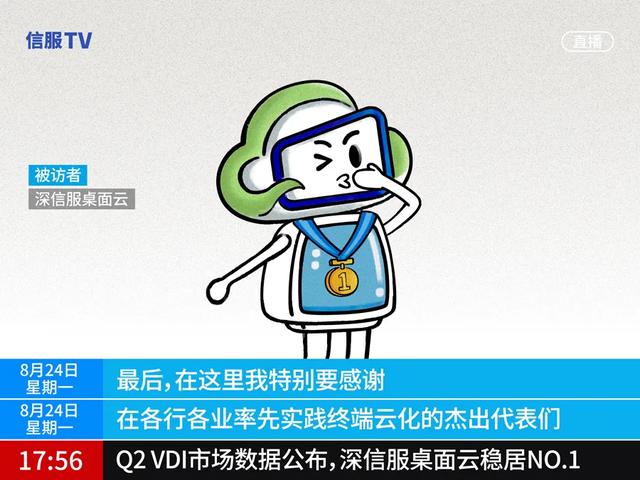 信服TV

直播

被访者
深信服桌面云

1

8月24日
星期一

最后，在这里我特别要感谢

8月24日
星期一

在各行各业率先实践终端云化的杰出代表们

17:56

Q2 VDI市场数据公布，深信服桌面云稳居NO.1